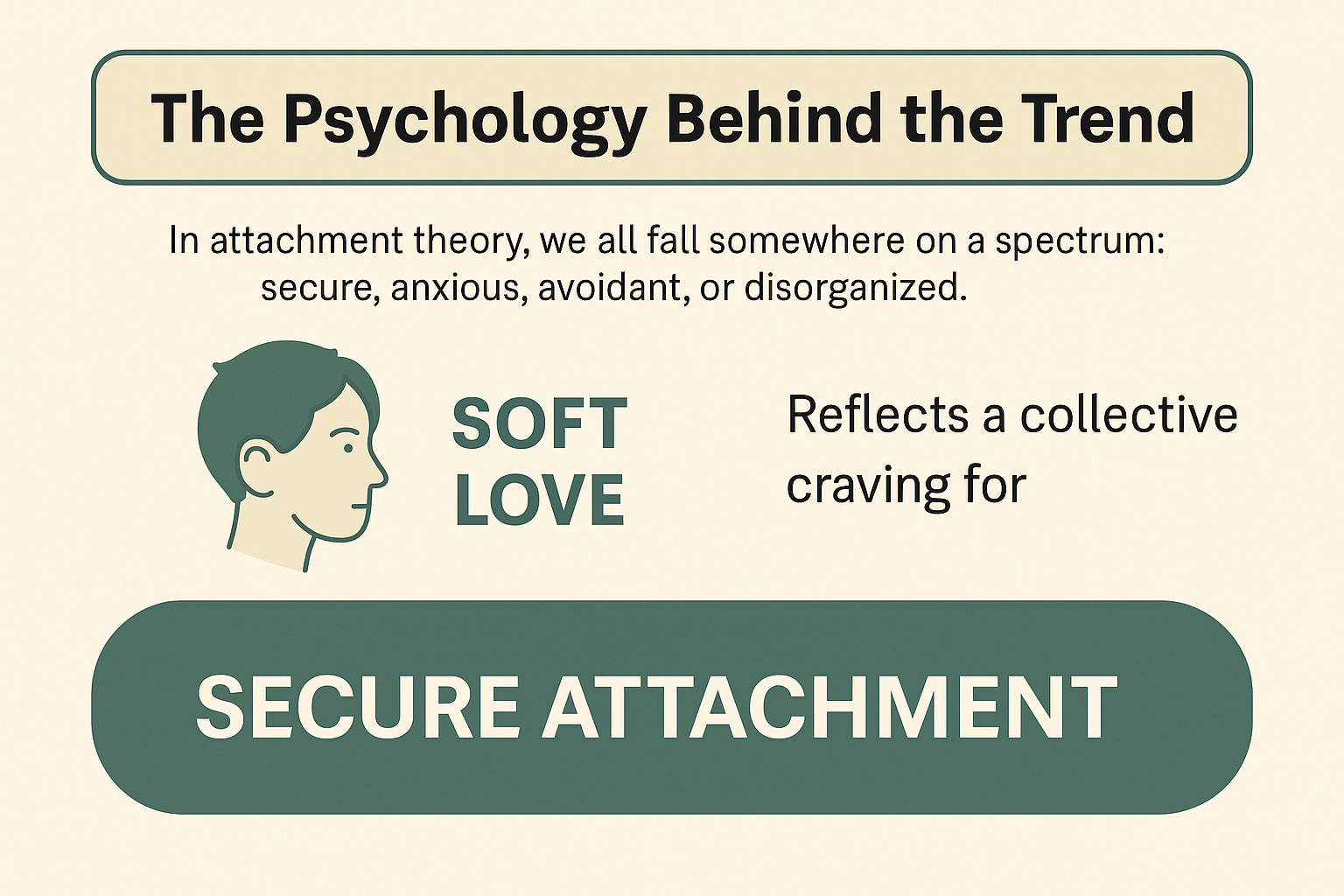 The Psychology Behind the Trend

In attachment theory, we all fall somewhere on a spectrum: secure, anxious, avoidant, or disorganized.

SOFT LOVE

Reflects a collective craving for

SECURE ATTACHMENT